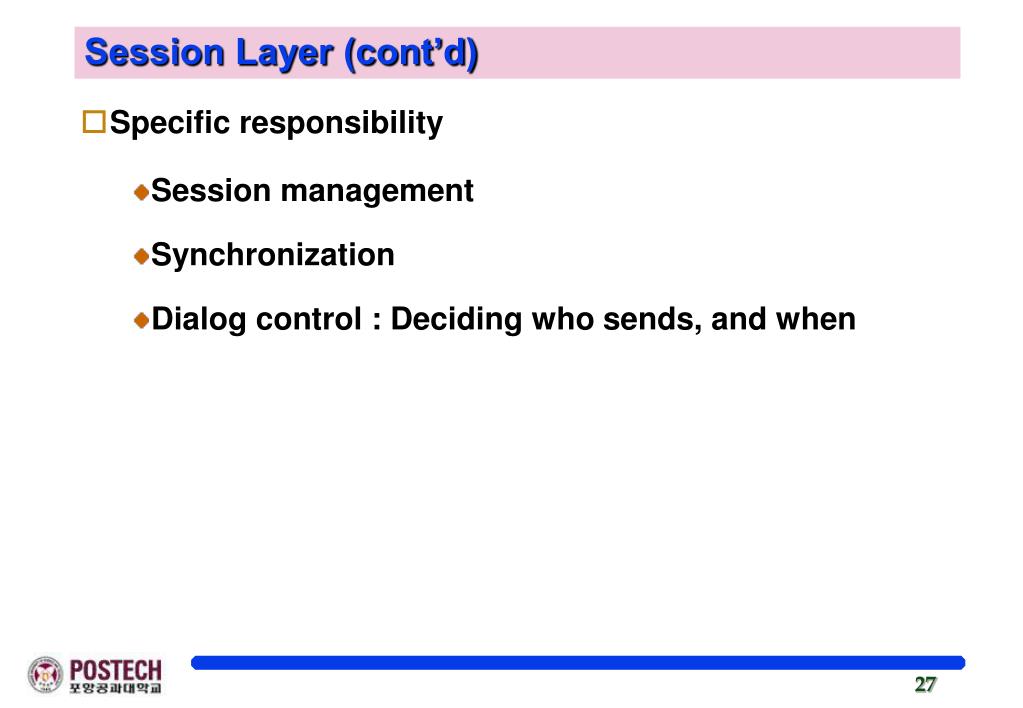 Session Layer (cont'd)

Specific responsibility

Session management

Synchronization

Dialog control : Deciding who sends, and when

POSTECH
포항공과대학교

27